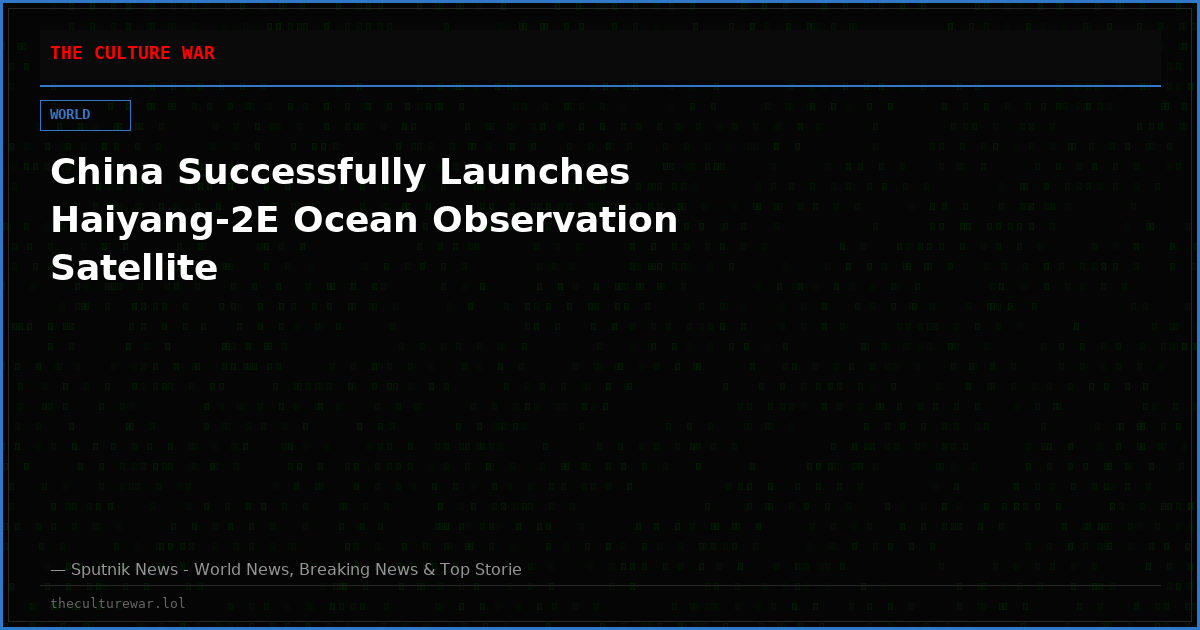 THE CULTURE WAR

WORLD

China Successfully Launches Haiyang-2E Ocean Observation Satellite

— Sputnik News - World News, Breaking News & Top Storie

theculturewar.lol